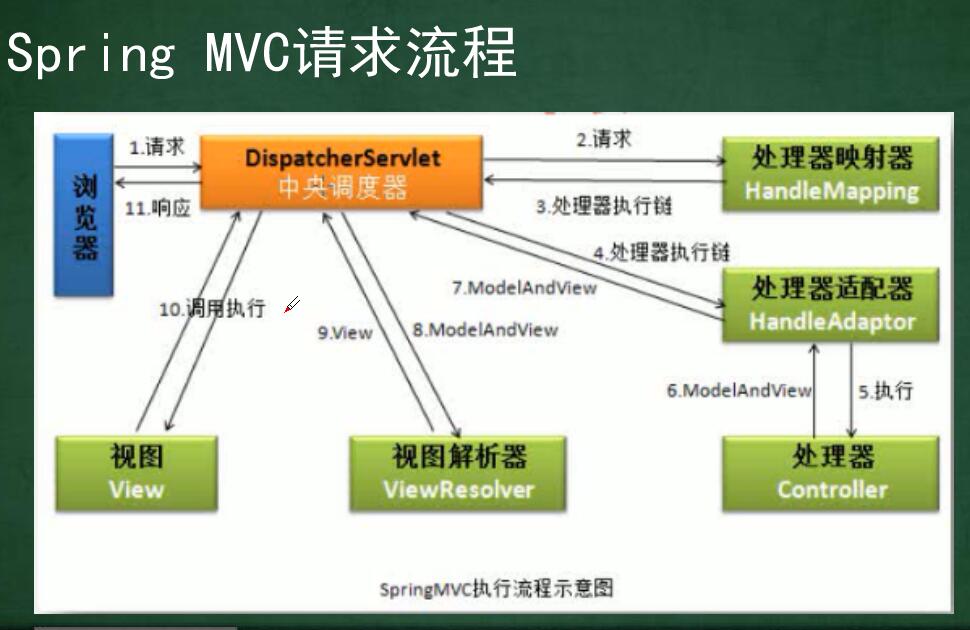 Spring MVC请求流程

浏览器

1.请求

11.响应

DispatcherServlet
中央调度器

2.请求

3.处理器执行链

处理器映射器
HandleMapping

4.处理器执行链

7.ModelAndView

处理器适配器
HandleAdaptor

10.调用执行

9.View

8.ModelAndView

6.ModelAndView

5.执行

视图
View

视图解析器
ViewResolver

处理器
Controller

SpringMVC执行流程示意图